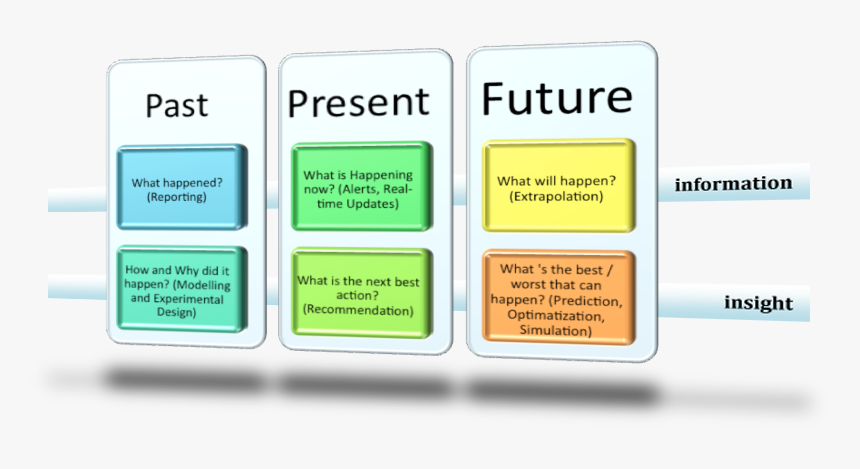 Past

What happened? (Reporting)

How and Why did it happen? (Modelling and Experimental Design)

Present

What is Happening now? (Alerts, Real-time Updates)

What is the next best action? (Recommendation)

Future

What will happen? (Extrapolation)

What 's the best / worst that can happen? (Prediction, Optimatization, Simulation)

information

insight